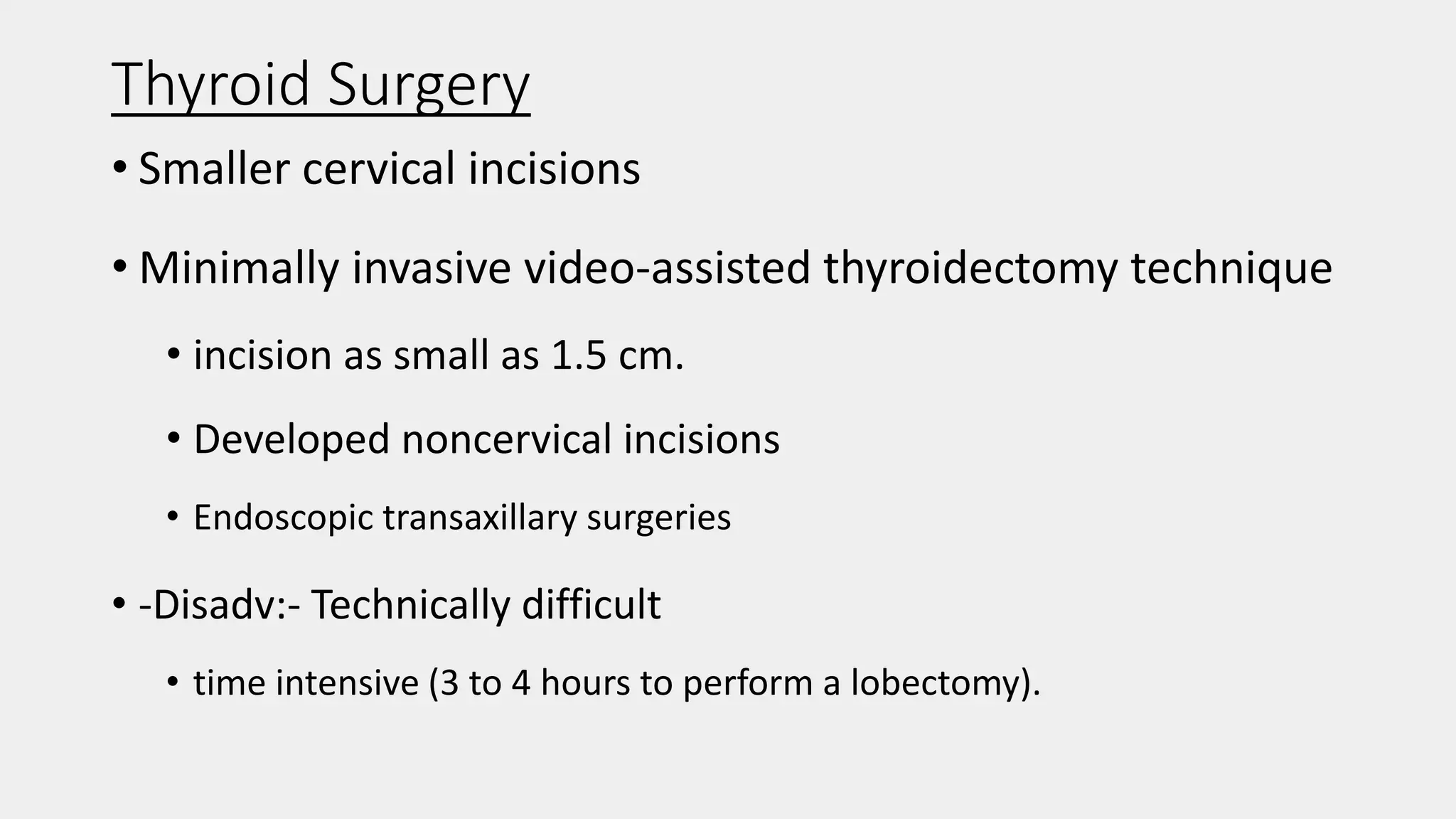 Thyroid Surgery

• Smaller cervical incisions

• Minimally invasive video-assisted thyroidectomy technique

• incision as small as 1.5 cm.

• Developed noncervical incisions

• Endoscopic transaxillary surgeries

• -Disadv:- Technically difficult

• time intensive (3 to 4 hours to perform a lobectomy).